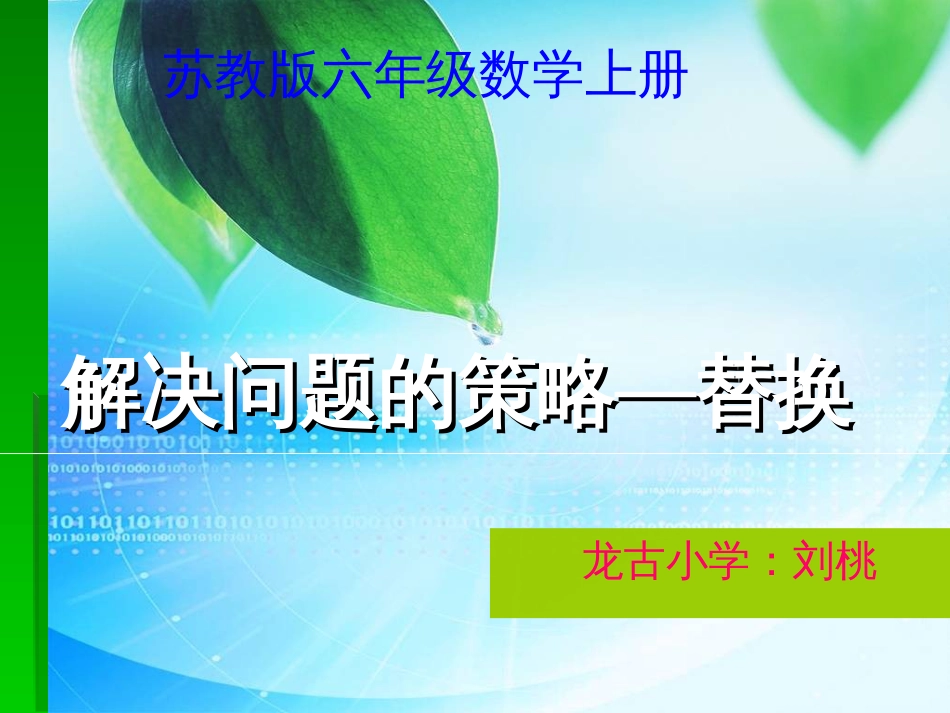 苏教版六年级数学上册

解决问题的策略—替换

龙古小学：刘桃